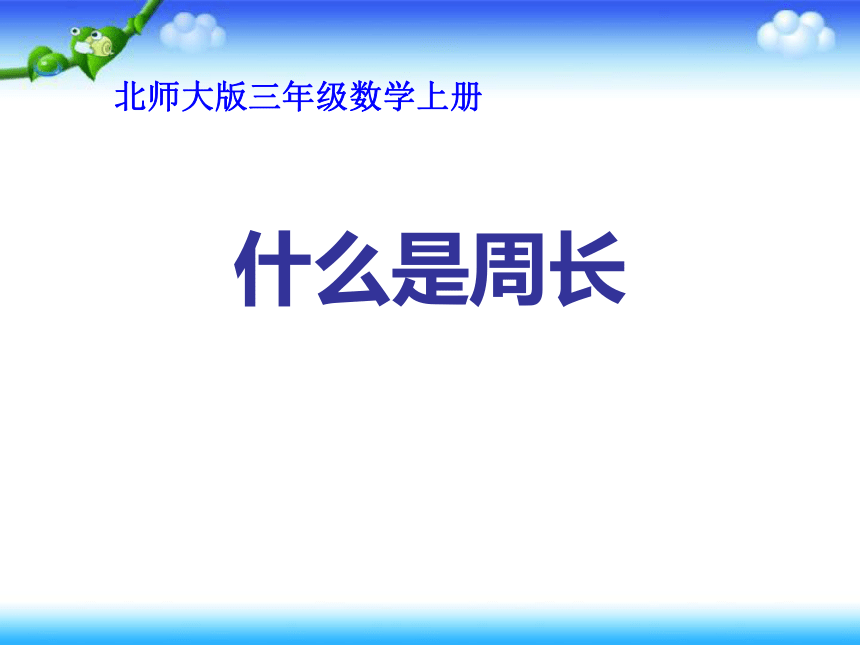 北师大版三年级数学上册

什么是周长